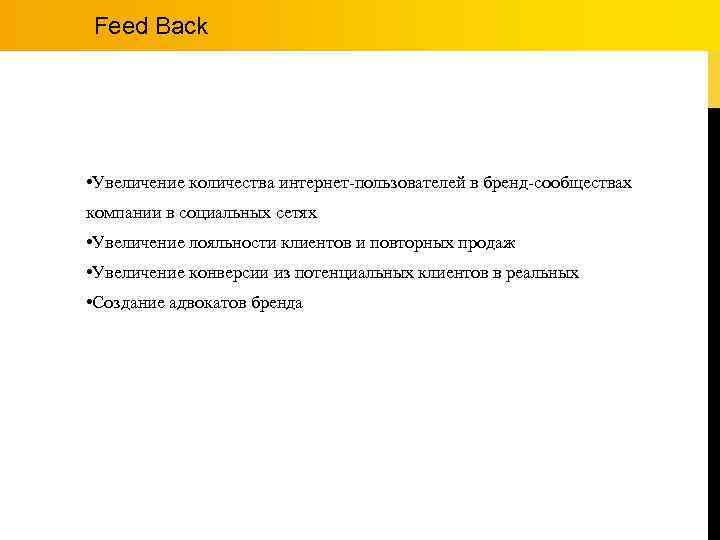 Feed Back

•Увеличение количества интернет-пользователей в бренд-сообществах компании в социальных сетях
•Увеличение лояльности клиентов и повторных продаж
•Увеличение конверсии из потенциальных клиентов в реальных
•Создание адвокатов бренда